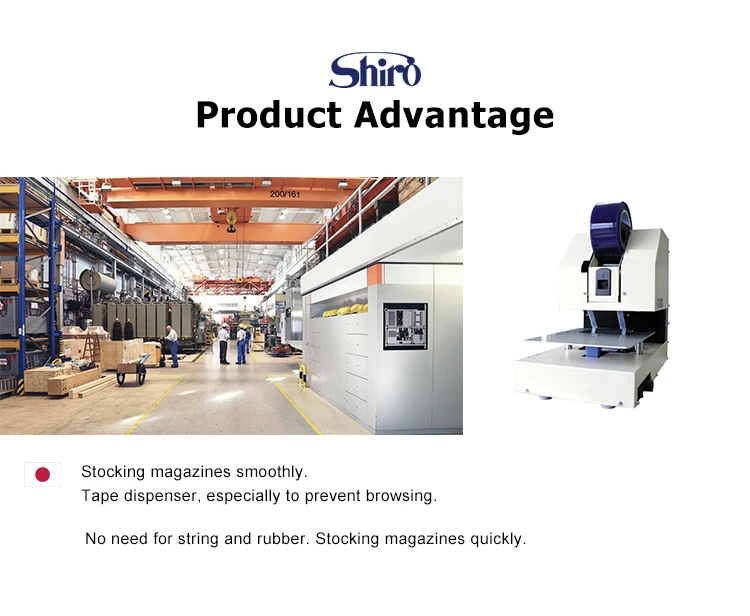 Shiro

Product Advantage

200/16t

Stocking magazines smoothly.
Tape dispenser, especially to prevent browsing.

No need for string and rubber. Stocking magazines quickly.